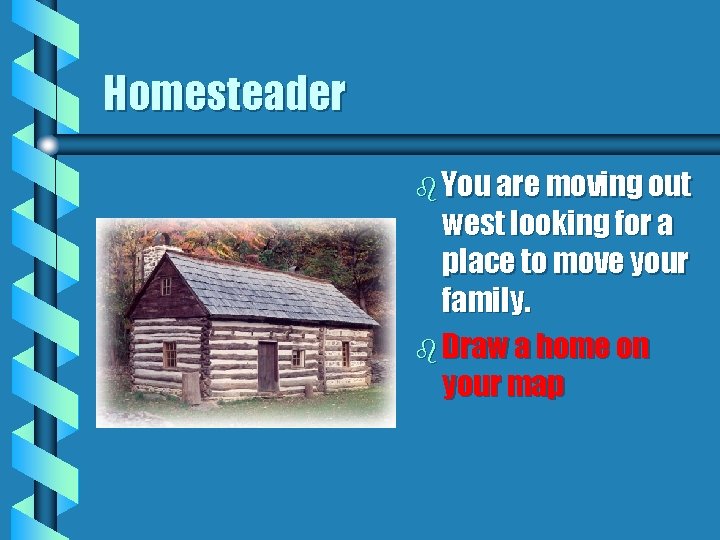 Homesteader

You are moving out west looking for a place to move your family.

Draw a home on your map